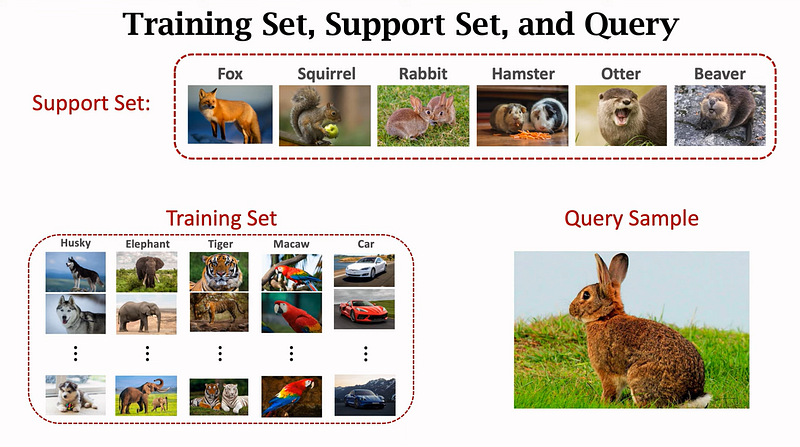 Training Set, Support Set, and Query

Support Set:

Fox Squirrel Rabbit Hamster Otter Beaver

Training Set

Husky Elephant Tiger Macaw Car

⋮ ⋮ ⋮ ⋮ ⋮

Query Sample